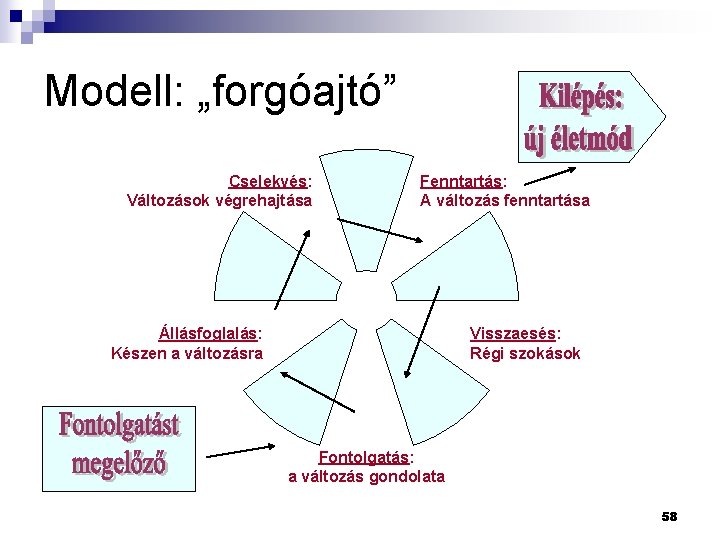 Modell: „forgóajtó”

Kilépés: új életmód

Cselekvés: Változások végrehajtása

Fenntartás: A változás fenntartása

Állásfoglalás: Készen a változásra

Visszaesés: Régi szokások

Fontolgatást megelőző

Fontolgatás: a változás gondolata

58